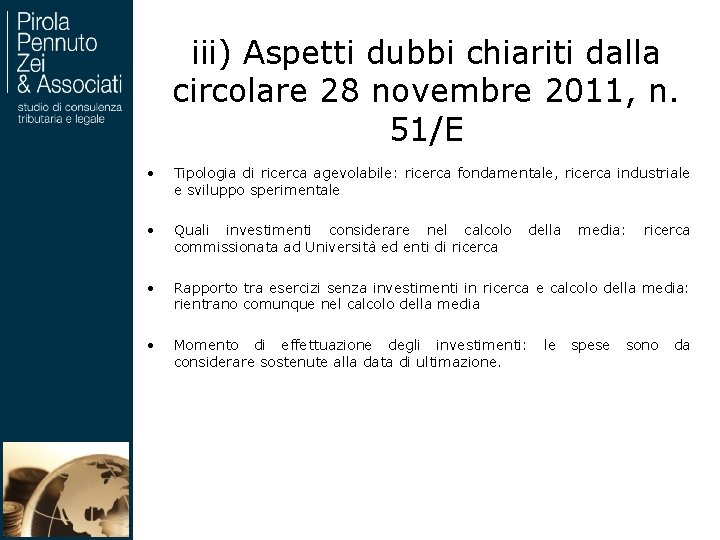 Pirola
Pennuto
Zei
& Associati
studio di consulenza
tributaria e legale

iii) Aspetti dubbi chiariti dalla circolare 28 novembre 2011, n. 51/E

• Tipologia di ricerca agevolabile: ricerca fondamentale, ricerca industriale e sviluppo sperimentale

• Quali investimenti considerare nel calcolo della media: ricerca commissionata ad Università ed enti di ricerca

• Rapporto tra esercizi senza investimenti in ricerca e calcolo della media: rientrano comunque nel calcolo della media

• Momento di effettuazione degli investimenti: le spese sono da considerare sostenute alla data di ultimazione.